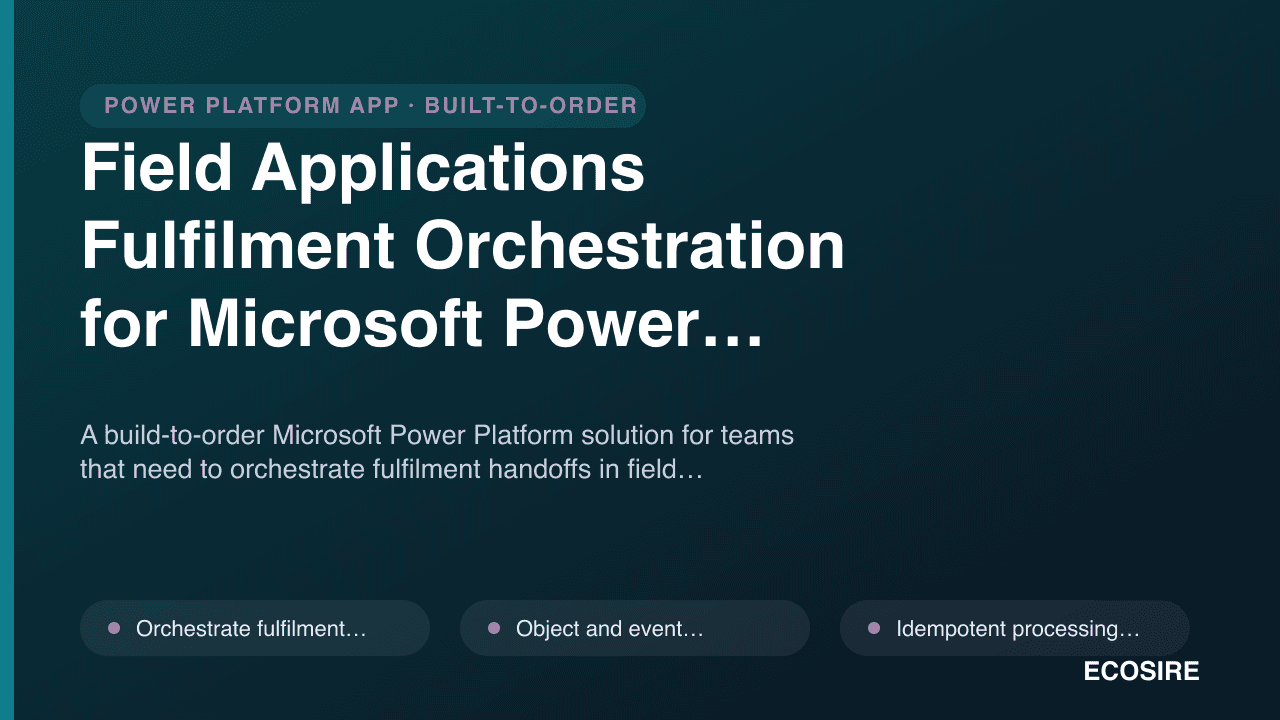 POWER PLATFORM APP · BUILT-TO-ORDER

Field Applications Fulfilment Orchestration for Microsoft Power…

A build-to-order Microsoft Power Platform solution for teams that need to orchestrate fulfilment handoffs in field…

Orchestrate fulfilment…

Object and event…

Idempotent processing…

ECOSIRE